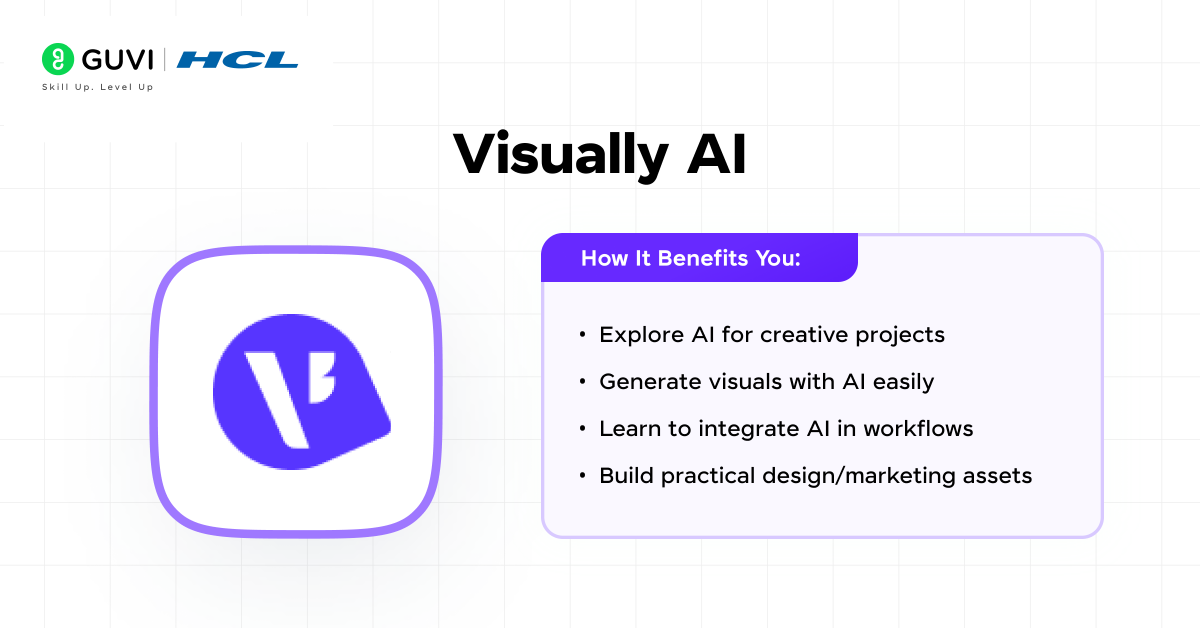 GUVI | HCL
Skill Up. Level Up

Visually AI

How It Benefits You:

• Explore AI for creative projects
• Generate visuals with AI easily
• Learn to integrate AI in workflows
• Build practical design/marketing assets